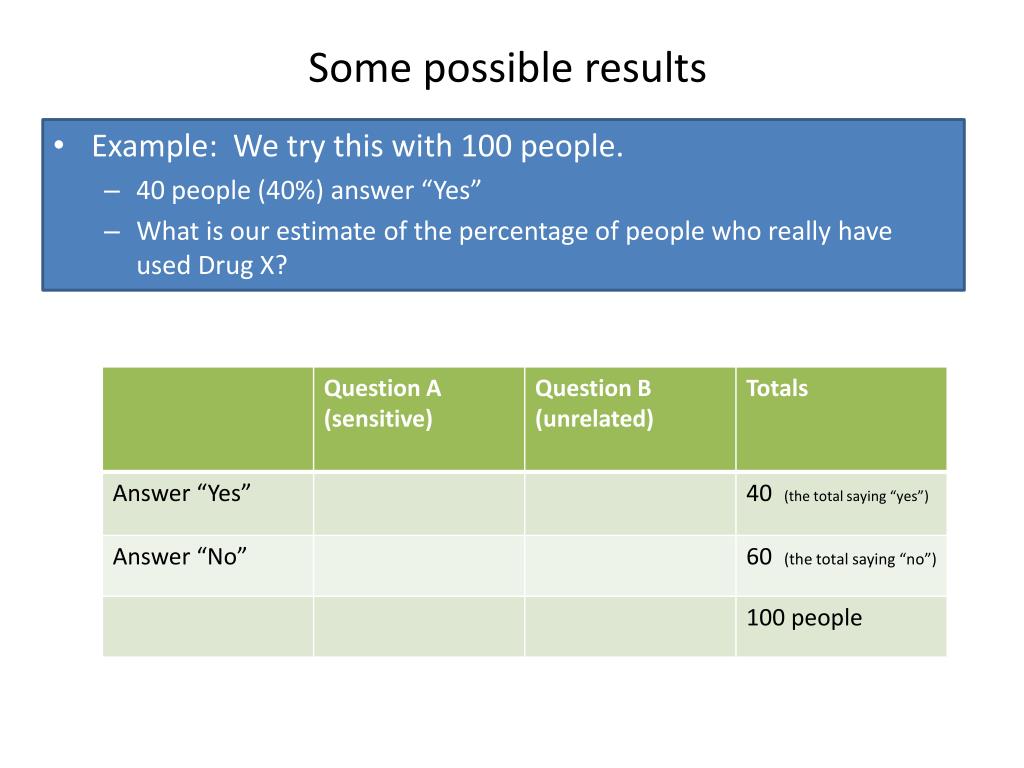 Some possible results

• Example: We try this with 100 people.
– 40 people (40%) answer “Yes”
– What is our estimate of the percentage of people who really have used Drug X?

| | Question A (sensitive) | Question B (unrelated) | Totals |
|---|---|---|---|
| Answer “Yes” | | | 40 (the total saying “yes”) |
| Answer “No” | | | 60 (the total saying “no”) |
| | | | 100 people |